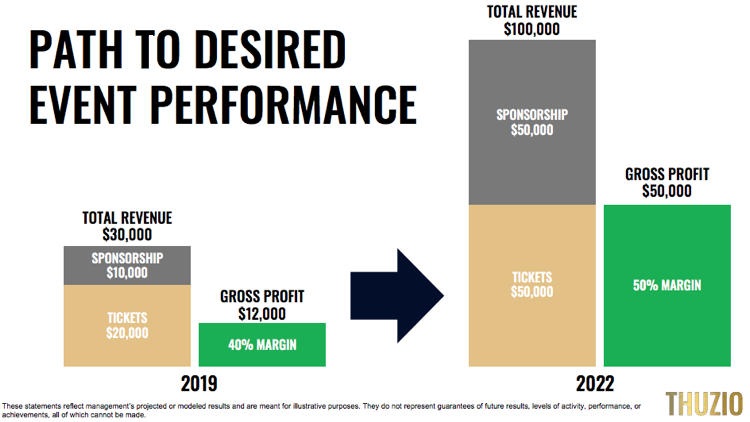 PATH TO DESIRED EVENT PERFORMANCE

TOTAL REVENUE
$30,000

SPONSORSHIP
$10,000

TICKETS
$20,000

GROSS PROFIT
$12,000

40% MARGIN

2019

TOTAL REVENUE
$100,000

SPONSORSHIP
$50,000

TICKETS
$50,000

GROSS PROFIT
$50,000

50% MARGIN

2022

These statements reflect management's projected or modeled results and are meant for illustrative purposes. They do not represent guarantees of future results, levels of activity, performance, or achievements, all of which cannot be made.

THUZIO